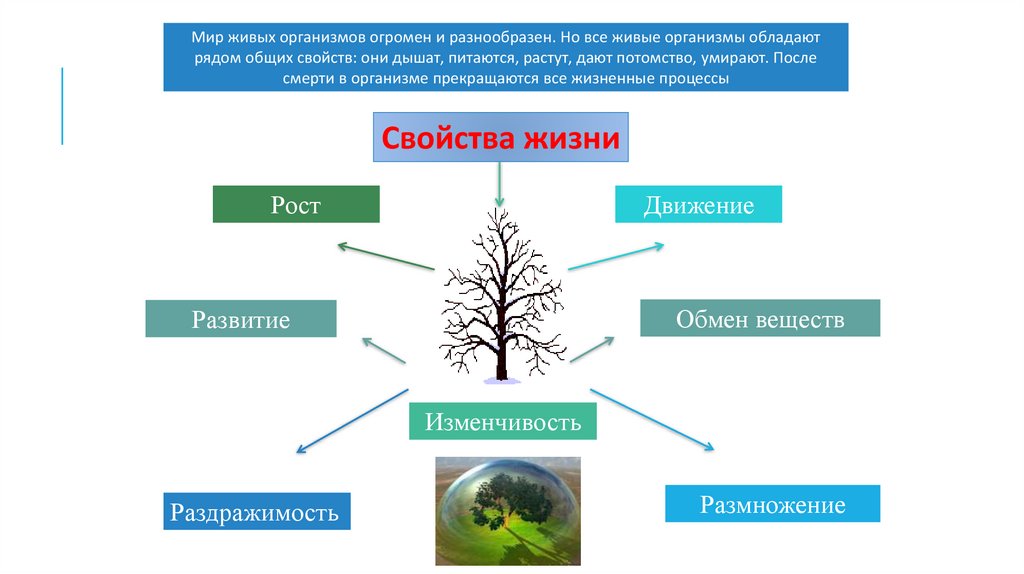 Мир живых организмов огромен и разнообразен. Но все живые организмы обладают рядом общих свойств: они дышат, питаются, растут, дают потомство, умирают. После смерти в организме прекращаются все жизненные процессы

Свойства жизни

Рост

Движение

Развитие

Обмен веществ

Изменчивость

Раздражимость

Размножение